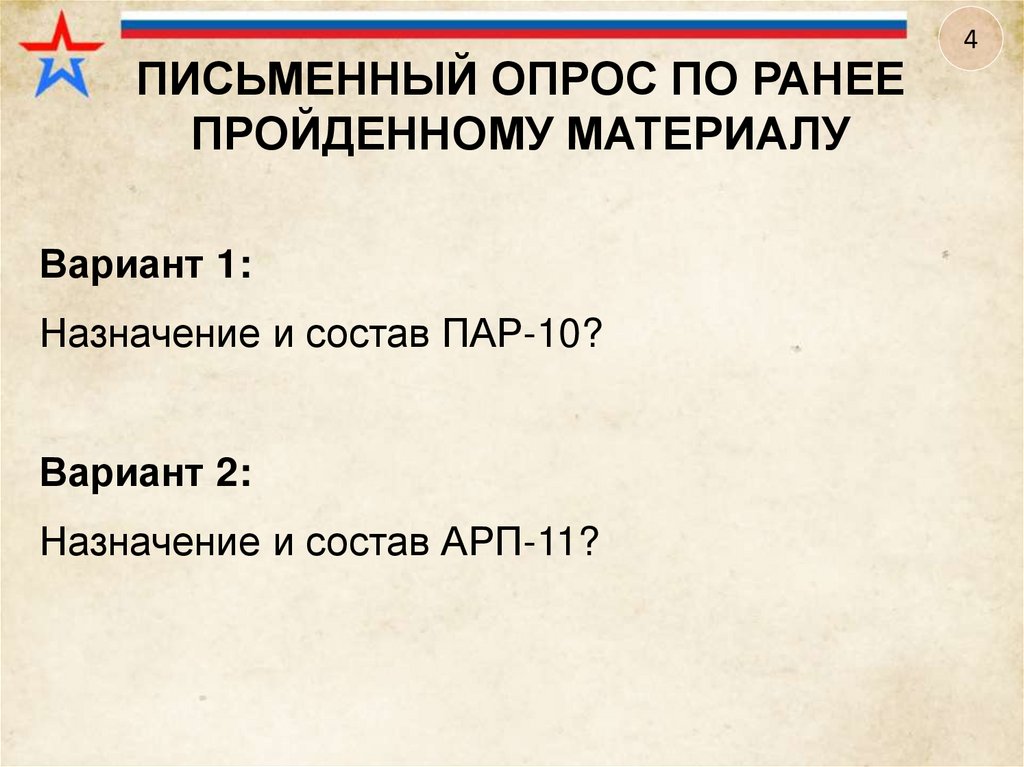 4

ПИСЬМЕННЫЙ ОПРОС ПО РАНЕЕ ПРОЙДЕННОМУ МАТЕРИАЛУ

Вариант 1:

Назначение и состав ПАР-10?

Вариант 2:

Назначение и состав АРП-11?